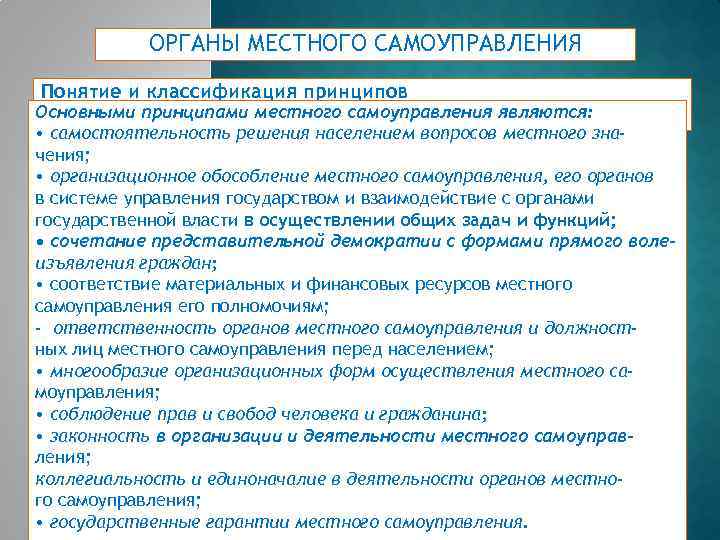 ОРГАНЫ МЕСТНОГО САМОУПРАВЛЕНИЯ

Понятие и классификация принципов

Основными принципами местного самоуправления являются:
• самостоятельность решения населением вопросов местного значения;
• организационное обособление местного самоуправления, его органов в системе управления государством и взаимодействие с органами государственной власти в осуществлении общих задач и функций;
• сочетание представительной демократии с формами прямого волеизъявления граждан;
• соответствие материальных и финансовых ресурсов местного самоуправления его полномочиям;
- ответственность органов местного самоуправления и должностных лиц местного самоуправления перед населением;
• многообразие организационных форм осуществления местного самоуправления;
• соблюдение прав и свобод человека и гражданина;
• законность в организации и деятельности местного самоуправления;
коллегиальность и единоначалие в деятельности органов местного самоуправления;
• государственные гарантии местного самоуправления.